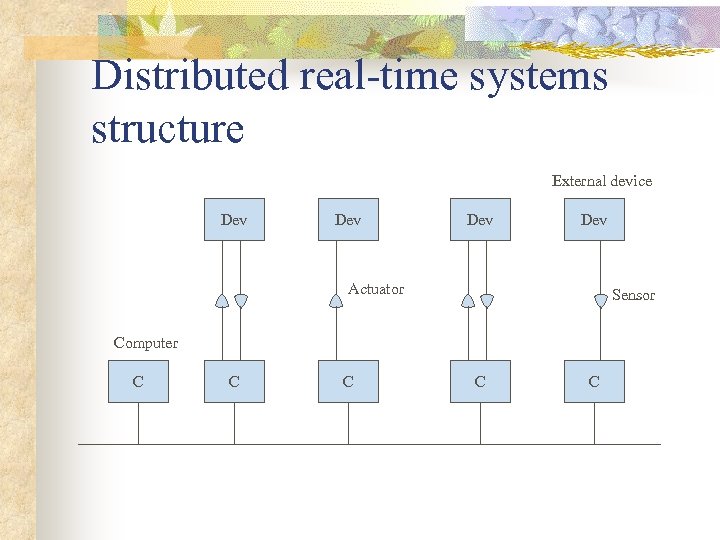 Distributed real-time systems structure

External device

Dev

Dev

Dev

Dev

Actuator

Sensor

Computer

C

C

C

C

C